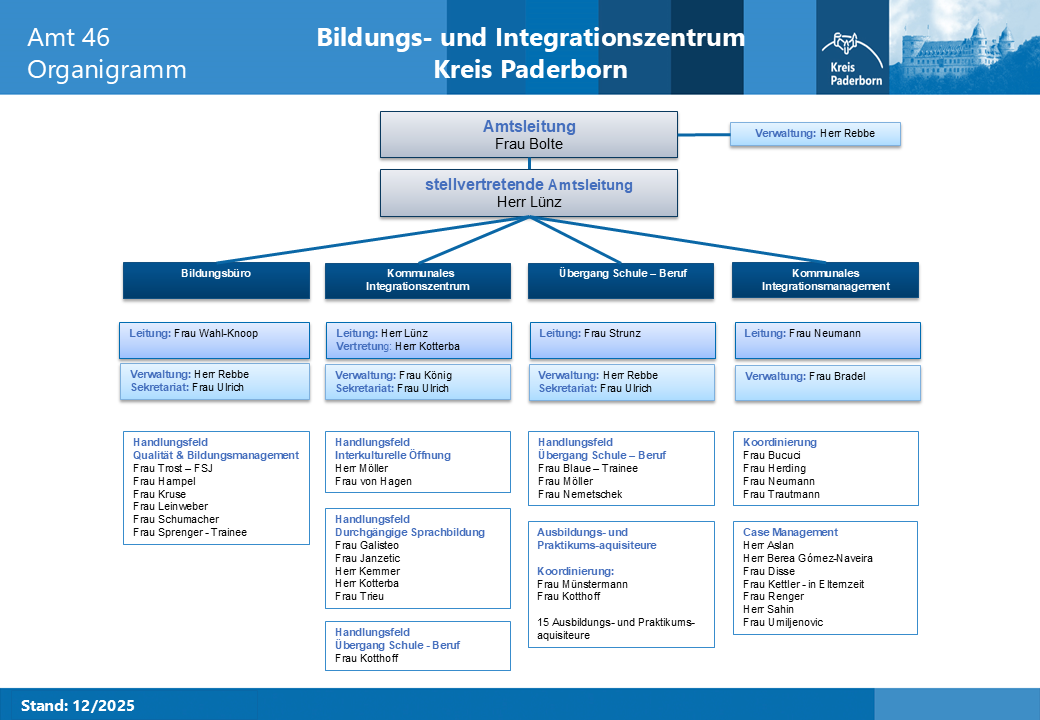 Amt 46
Organigramm

Bildungs- und Integrationszentrum
Kreis Paderborn

Kreis Paderborn

Amtsleitung
Frau Bolte

Verwaltung: Herr Rebbe

stellvertretende Amtsleitung
Herr Lünz

Bildungsbüro

Leitung: Frau Wahl-Knoop

Verwaltung: Herr Rebbe
Sekretariat: Frau Ulrich

Handlungsfeld
Qualität & Bildungsmanagement
Frau Trost – FSJ
Frau Hampel
Frau Kruse
Frau Leinweber
Frau Schumacher
Frau Sprenger - Trainee

Kommunales Integrationszentrum

Leitung: Herr Lünz
Vertretung: Herr Kotterba

Verwaltung: Frau König
Sekretariat: Frau Ulrich

Handlungsfeld
Interkulturelle Öffnung
Herr Möller
Frau von Hagen

Handlungsfeld
Durchgängige Sprachbildung
Frau Galisteo
Frau Janzetic
Herr Kemmer
Herr Kotterba
Frau Trieu

Handlungsfeld
Übergang Schule - Beruf
Frau Kotthoff

Übergang Schule – Beruf

Leitung: Frau Strunz

Verwaltung: Herr Rebbe
Sekretariat: Frau Ulrich

Handlungsfeld
Übergang Schule – Beruf
Frau Blaue – Trainee
Frau Möller
Frau Nemetschek

Ausbildungs- und Praktikums-aquisiteure

Koordinierung:
Frau Münstermann
Frau Kotthoff

15 Ausbildungs- und Praktikums-aquisiteure

Kommunales Integrationsmanagement

Leitung: Frau Neumann

Verwaltung: Frau Bradel

Koordinierung
Frau Bucuci
Frau Herding
Frau Neumann
Frau Trautmann

Case Management
Herr Aslan
Herr Berea Gómez-Naveira
Frau Disse
Frau Kettler - in Elternzeit
Frau Renger
Herr Sahin
Frau Umiljenovic

Stand: 12/2025